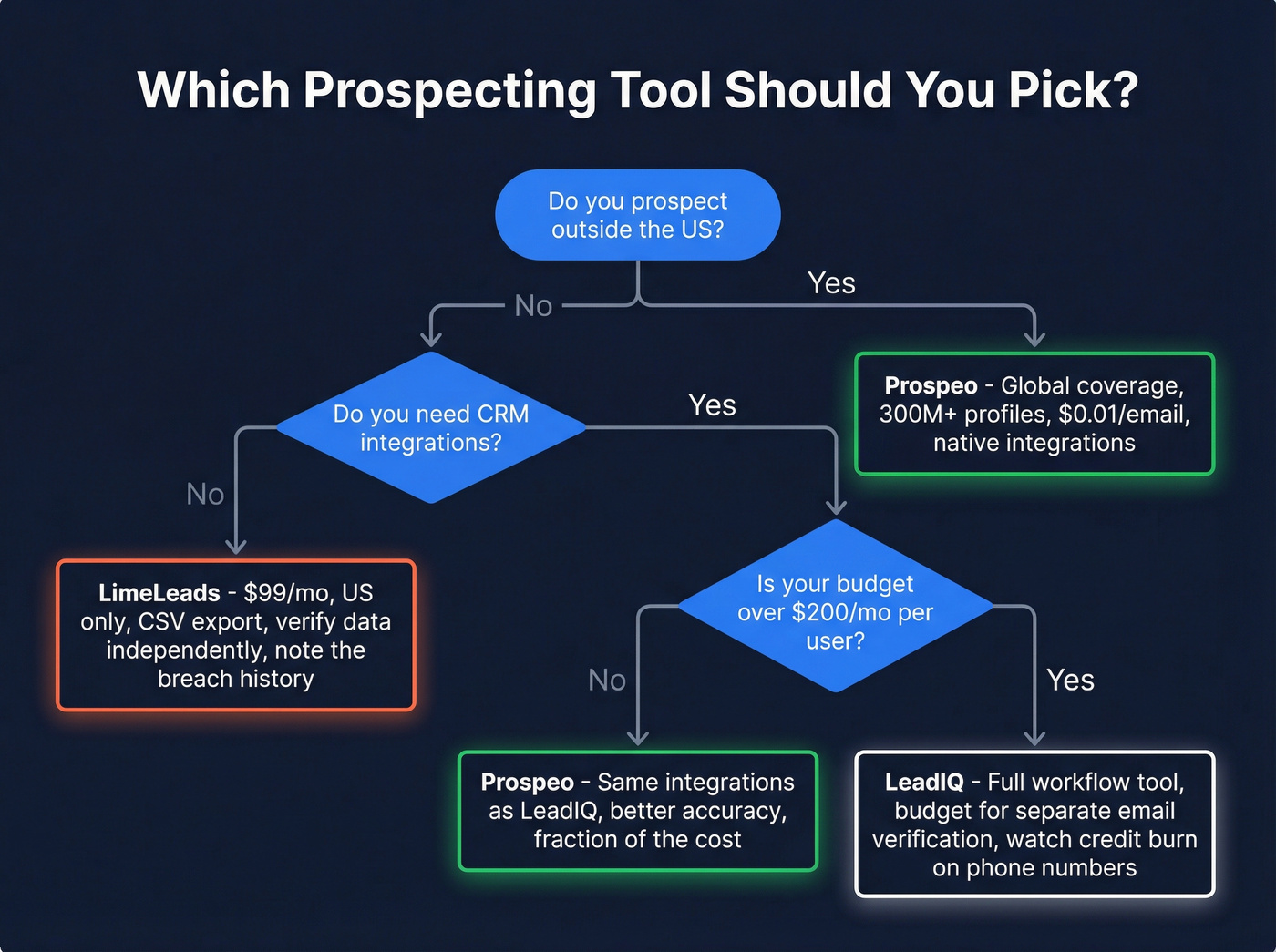 Which Prospecting Tool Should You Pick?

Do you prospect outside the US?

No

Yes

Do you need CRM integrations?

Yes

Prospeo - Global coverage, 300M+ profiles, $0.01/email, native integrations

No

LimeLeads - $99/mo, US only, CSV export, verify data independently, note the breach history

Is your budget over $200/mo per user?

No

Yes

Prospeo - Same integrations as LeadIQ, better accuracy, fraction of the cost

LeadIQ - Full workflow tool, budget for separate email verification, watch credit burn on phone numbers